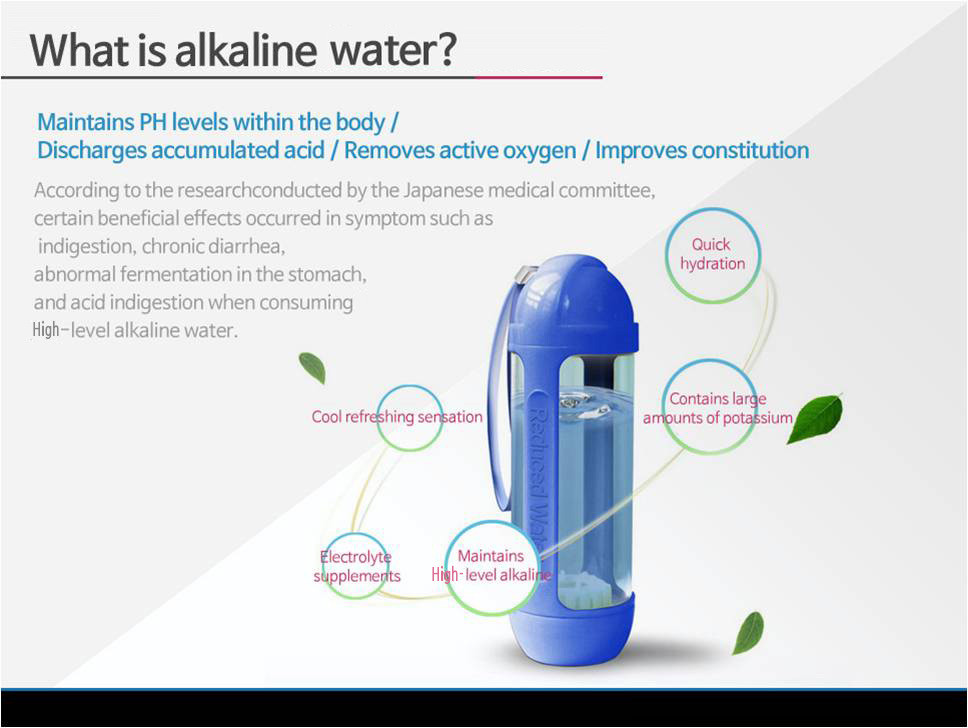 What is alkaline water?

Maintains PH levels within the body / Discharges accumulated acid / Removes active oxygen / Improves constitution

According to the researchconducted by the Japanese medical committee, certain beneficial effects occurred in symptom such as indigestion, chronic diarrhea, abnormal fermentation in the stomach, and acid indigestion when consuming High-level alkaline water.

Quick hydration

Cool refreshing sensation

Contains large amounts of potassium

Reduced Wat

Electrolyte supplements

Maintains High-level alkaline